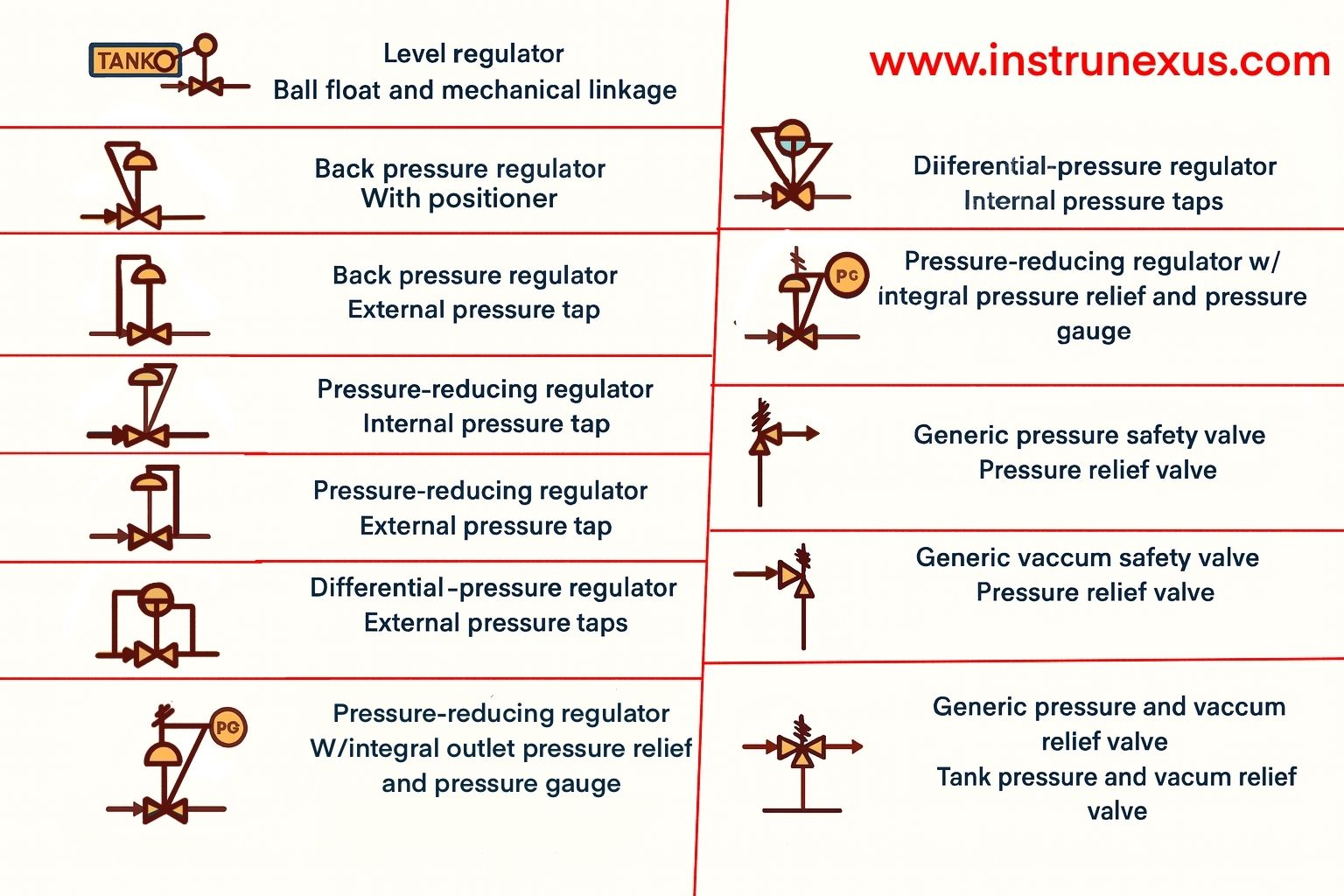 TANK

Level regulator
Ball float and mechanical linkage

Back pressure regulator
With positioner

Back pressure regulator
External pressure tap

Pressure-reducing regulator
Internal pressure tap

Pressure-reducing regulator
External pressure tap

Differential-pressure regulator
External pressure taps

PG

Pressure-reducing regulator
W/integral outlet pressure relief and pressure gauge

www.instrunexus.com

Diiferential-pressure regulator
Internal pressure taps

PG

Pressure-reducing regulator w/ integral pressure relief and pressure gauge

Generic pressure safety valve
Pressure relief valve

Generic vaccum safety valve
Pressure relief valve

Generic pressure and vaccum relief valve
Tank pressure and vacum relief valve